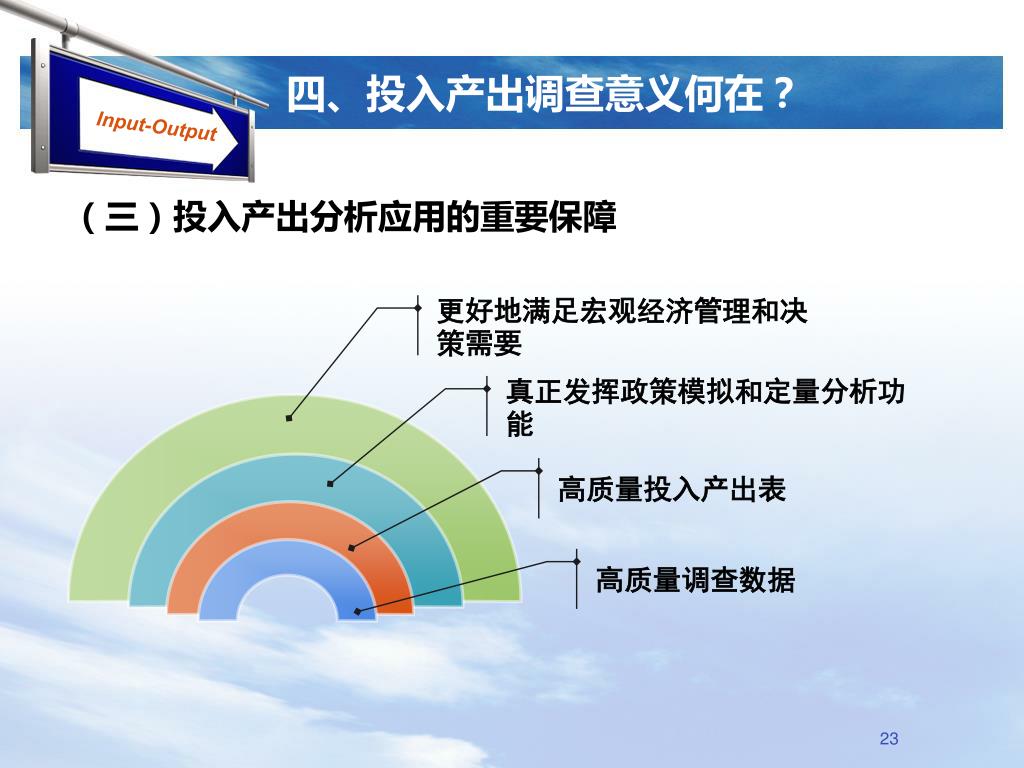 Input-Output

四、投入产出调查意义何在？

（三）投入产出分析应用的重要保障

更好地满足宏观经济管理和决策需要

真正发挥政策模拟和定量分析功能

高质量投入产出表

高质量调查数据

23